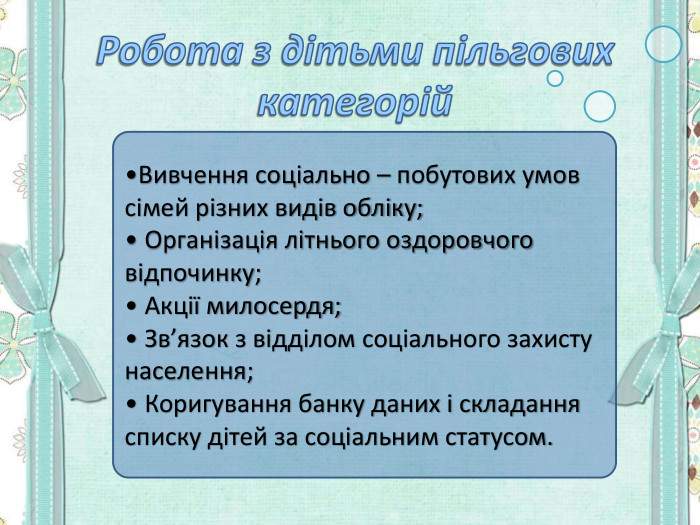 Робота з дітьми пільгових категорій

•Вивчення соціально – побутових умов сімей різних видів обліку;
• Організація літнього оздоровчого відпочинку;
• Акції милосердя;
• Зв’язок з відділом соціального захисту населення;
• Коригування банку даних і складання списку дітей за соціальним статусом.